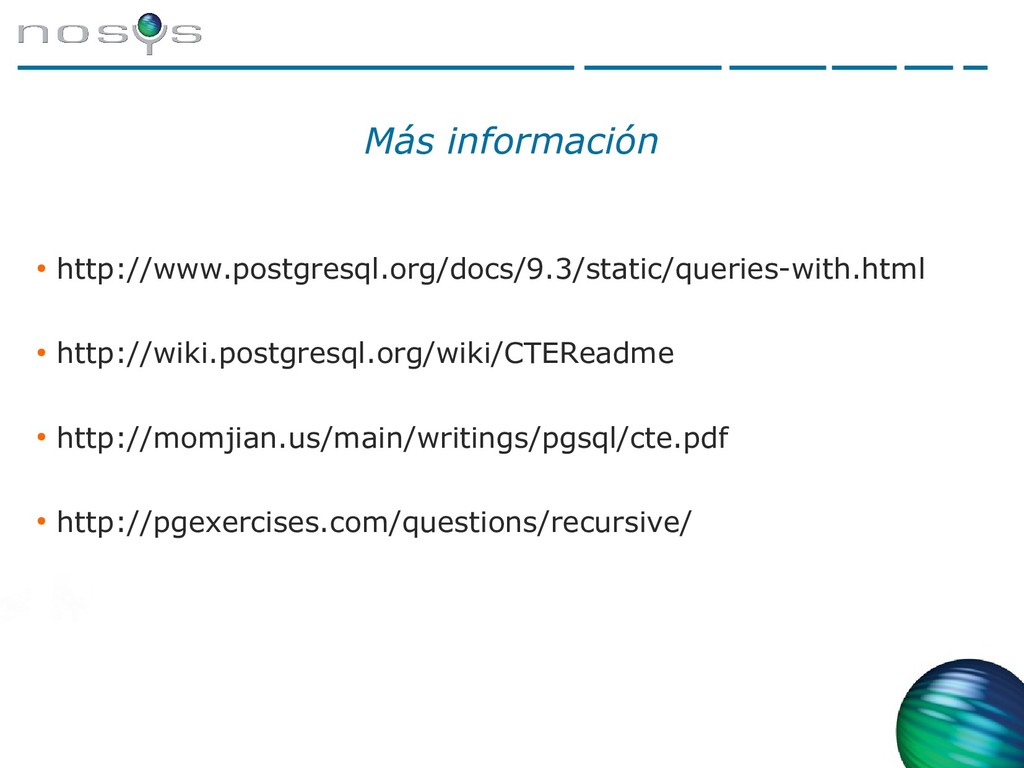 nosys

Más información

• http://www.postgresql.org/docs/9.3/static/queries-with.html

• http://wiki.postgresql.org/wiki/CTEReadme

• http://momjian.us/main/writings/pgsql/cte.pdf

• http://pgexercises.com/questions/recursive/